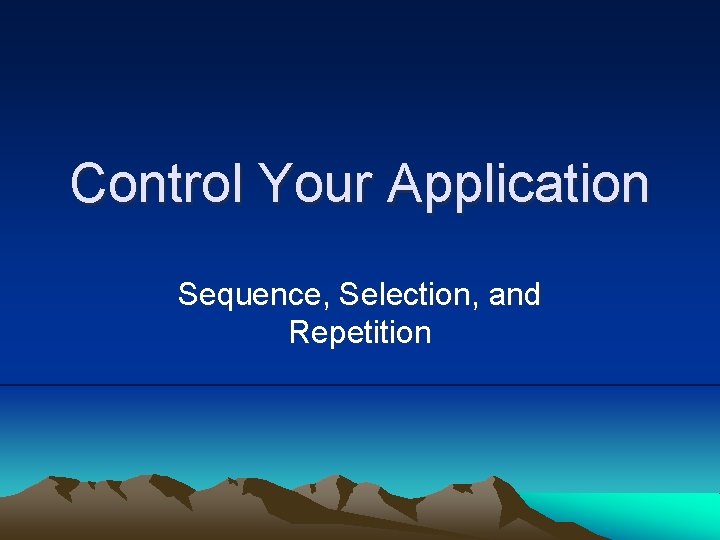 Control Your Application

Sequence, Selection, and Repetition